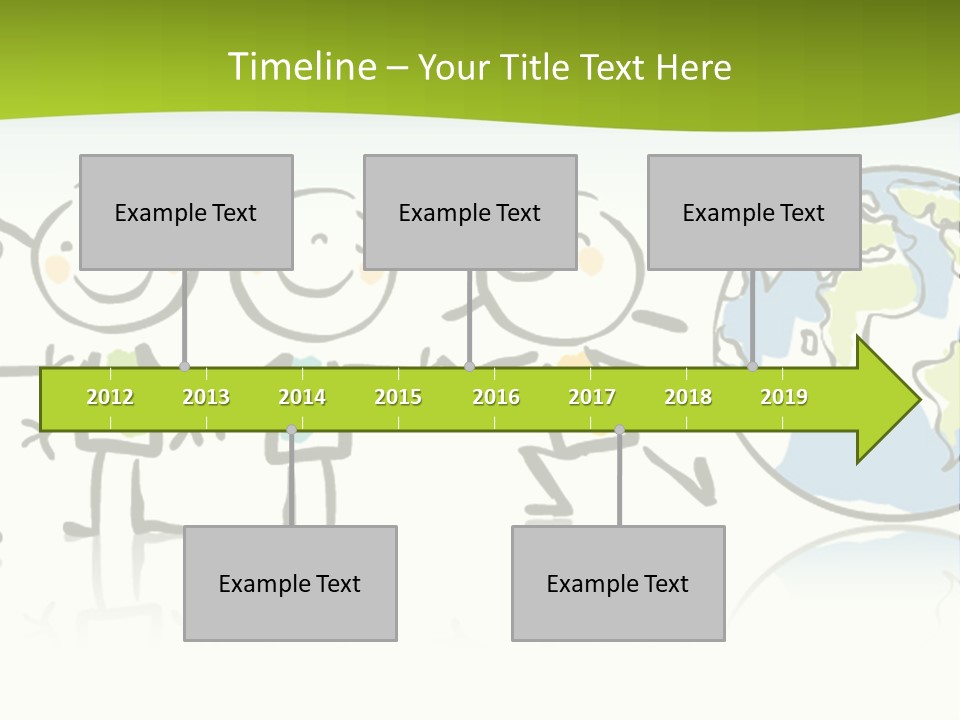 Timeline – Your Title Text Here

Example Text

Example Text

Example Text

2012 2013 2014 2015 2016 2017 2018 2019

Example Text

Example Text